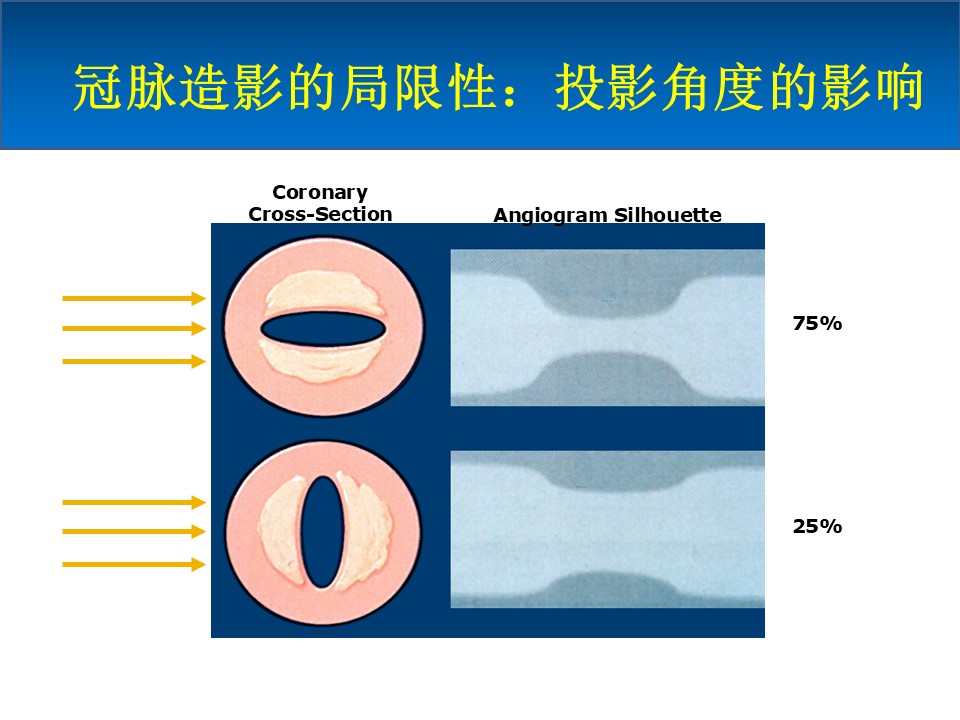 冠脉造影的局限性：投影角度的影响

Coronary Cross-Section

Angiogram Silhouette

75%

25%